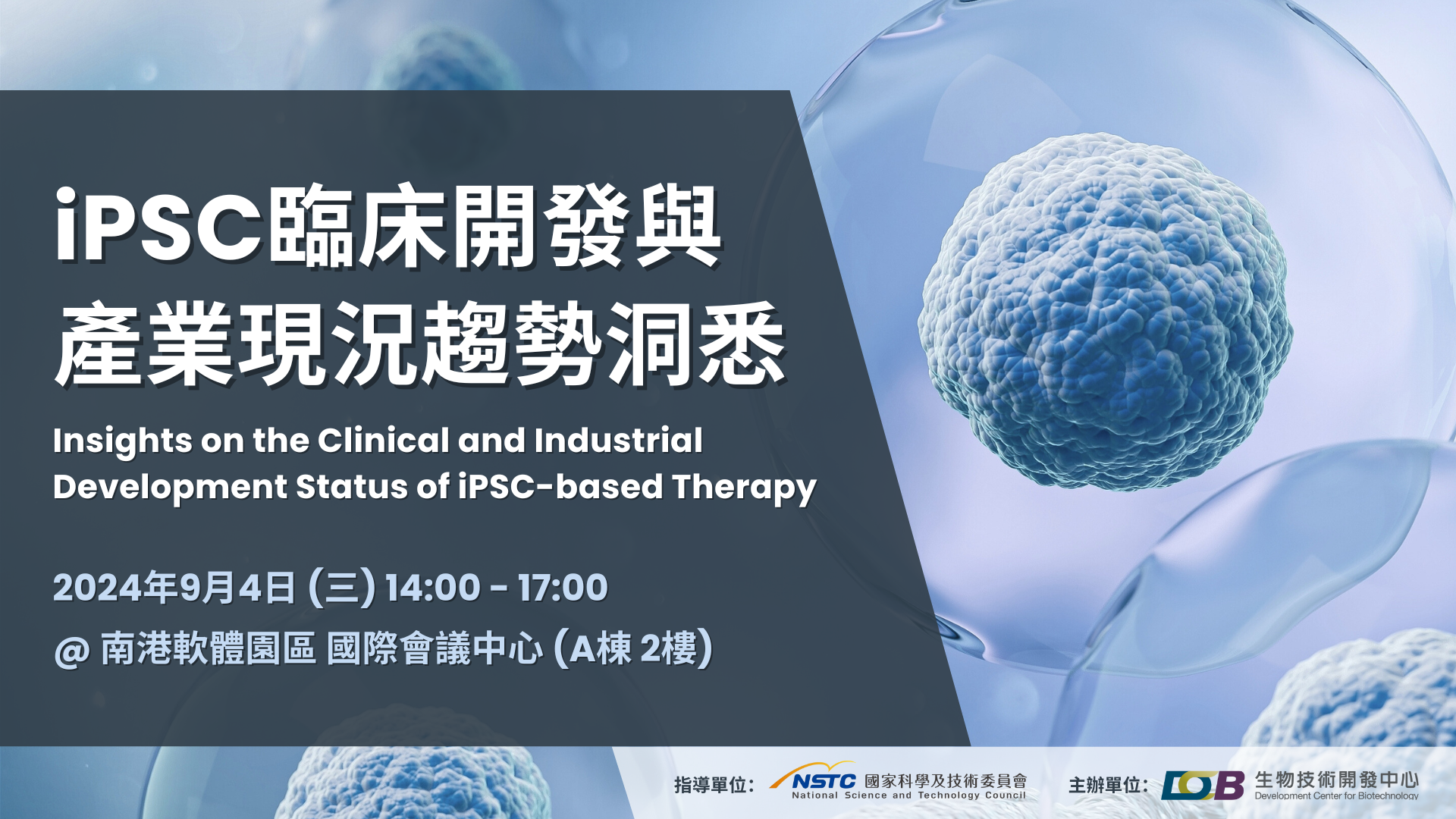 iPSC臨床開發與
產業現況趨勢洞悉

Insights on the Clinical and Industrial Development Status of iPSC-based Therapy

2024年9月4日 (三) 14:00 - 17:00
@ 南港軟體園區 國際會議中心 (A棟 2樓)

指導單位: NSTC 國家科學及技術委員會 National Science and Technology Council

主辦單位: DCB 生物技術開發中心 Development Center for Biotechnology